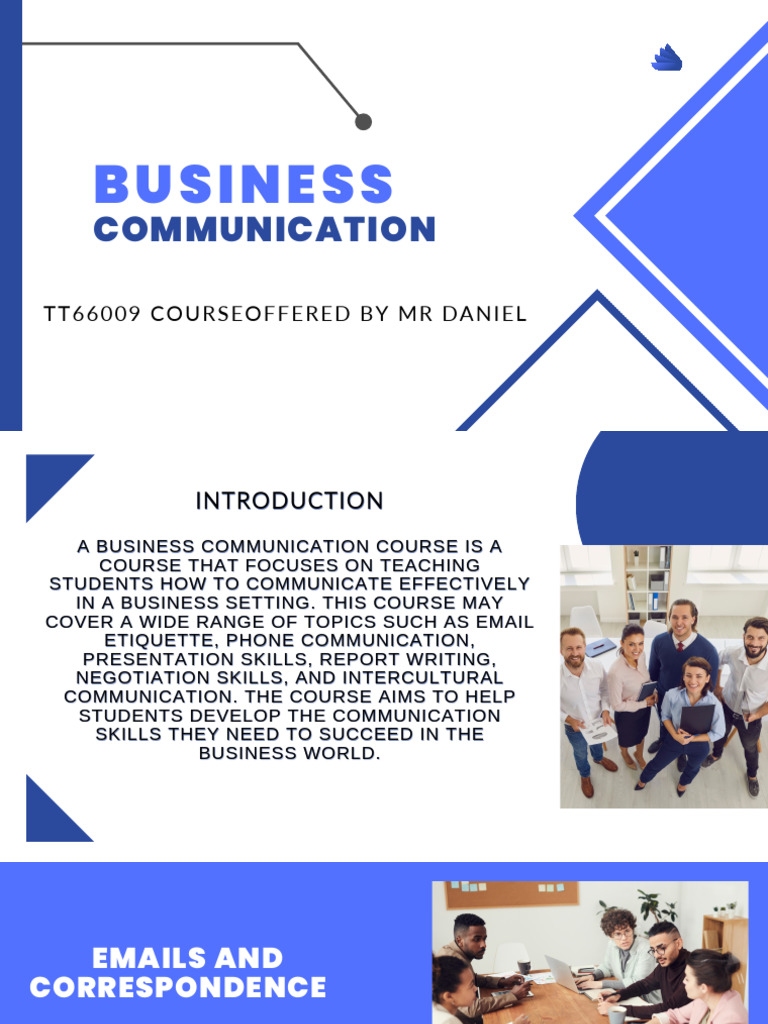 BUSINESS
COMMUNICATION

TT66009 COURSEOFFERED BY MR DANIEL

INTRODUCTION

A BUSINESS COMMUNICATION COURSE IS A COURSE THAT FOCUSES ON TEACHING STUDENTS HOW TO COMMUNICATE EFFECTIVELY IN A BUSINESS SETTING. THIS COURSE MAY COVER A WIDE RANGE OF TOPICS SUCH AS EMAIL ETIQUETTE, PHONE COMMUNICATION, PRESENTATION SKILLS, REPORT WRITING, NEGOTIATION SKILLS, AND INTERCULTURAL COMMUNICATION. THE COURSE AIMS TO HELP STUDENTS DEVELOP THE COMMUNICATION SKILLS THEY NEED TO SUCCEED IN THE BUSINESS WORLD.

EMAILS AND CORRESPONDENCE